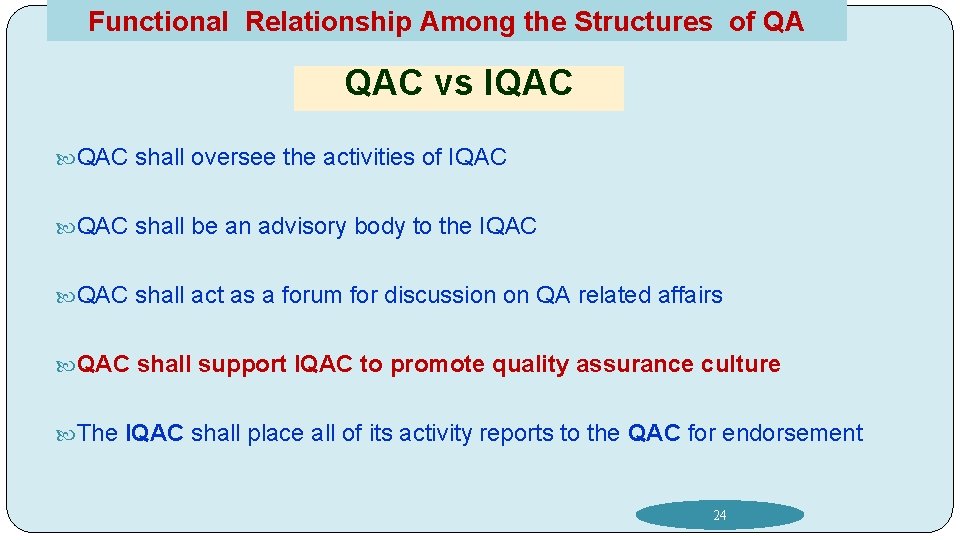 Functional Relationship Among the Structures of QA

QAC vs IQAC

QAC shall oversee the activities of IQAC

QAC shall be an advisory body to the IQAC

QAC shall act as a forum for discussion on QA related affairs

QAC shall support IQAC to promote quality assurance culture

The IQAC shall place all of its activity reports to the QAC for endorsement

24